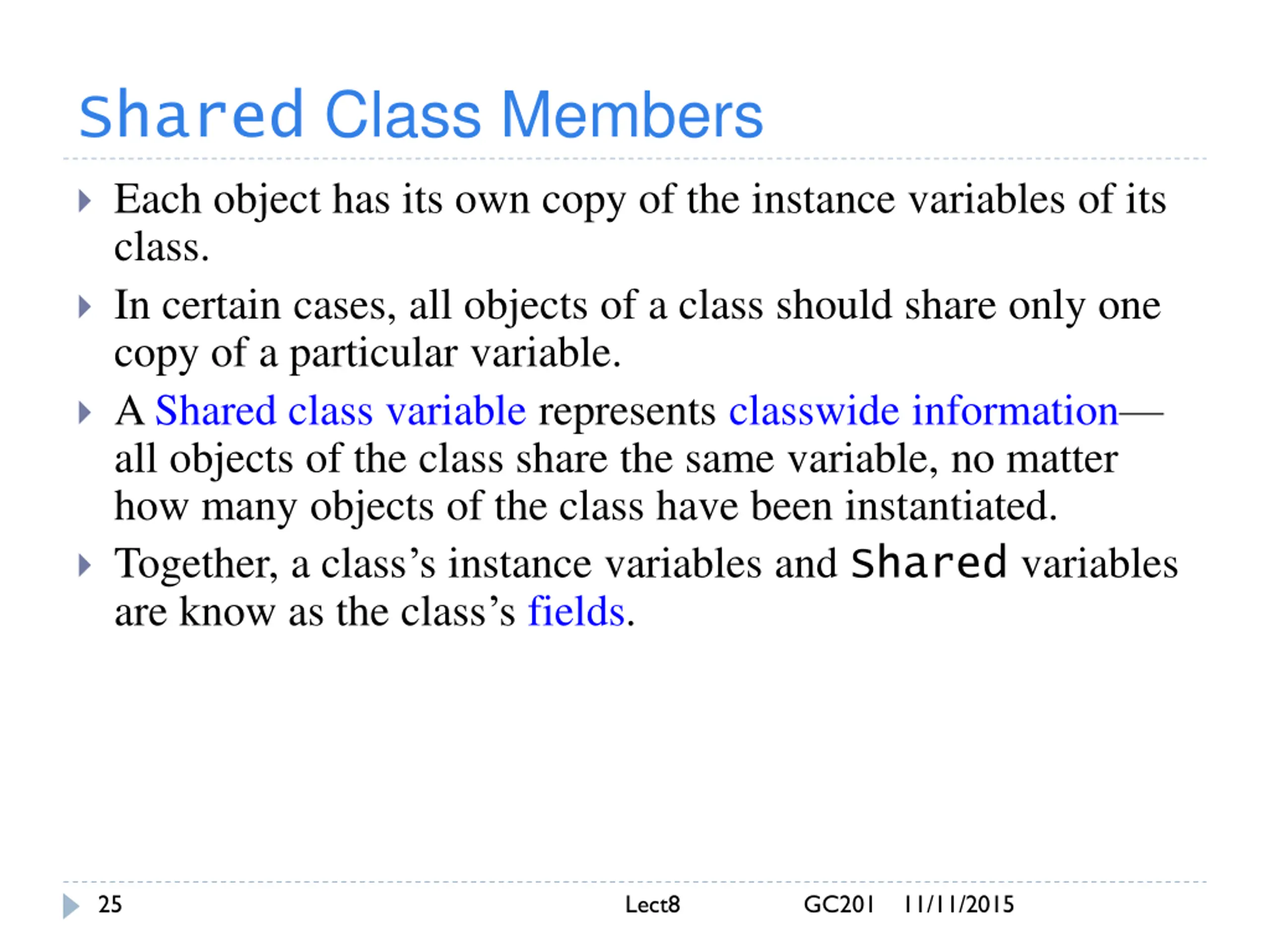 Shared Class Members

Each object has its own copy of the instance variables of its class.

In certain cases, all objects of a class should share only one copy of a particular variable.

A Shared class variable represents classwide information—all objects of the class share the same variable, no matter how many objects of the class have been instantiated.

Together, a class’s instance variables and Shared variables are know as the class’s fields.

25 Lect8 GC201 11/11/2015